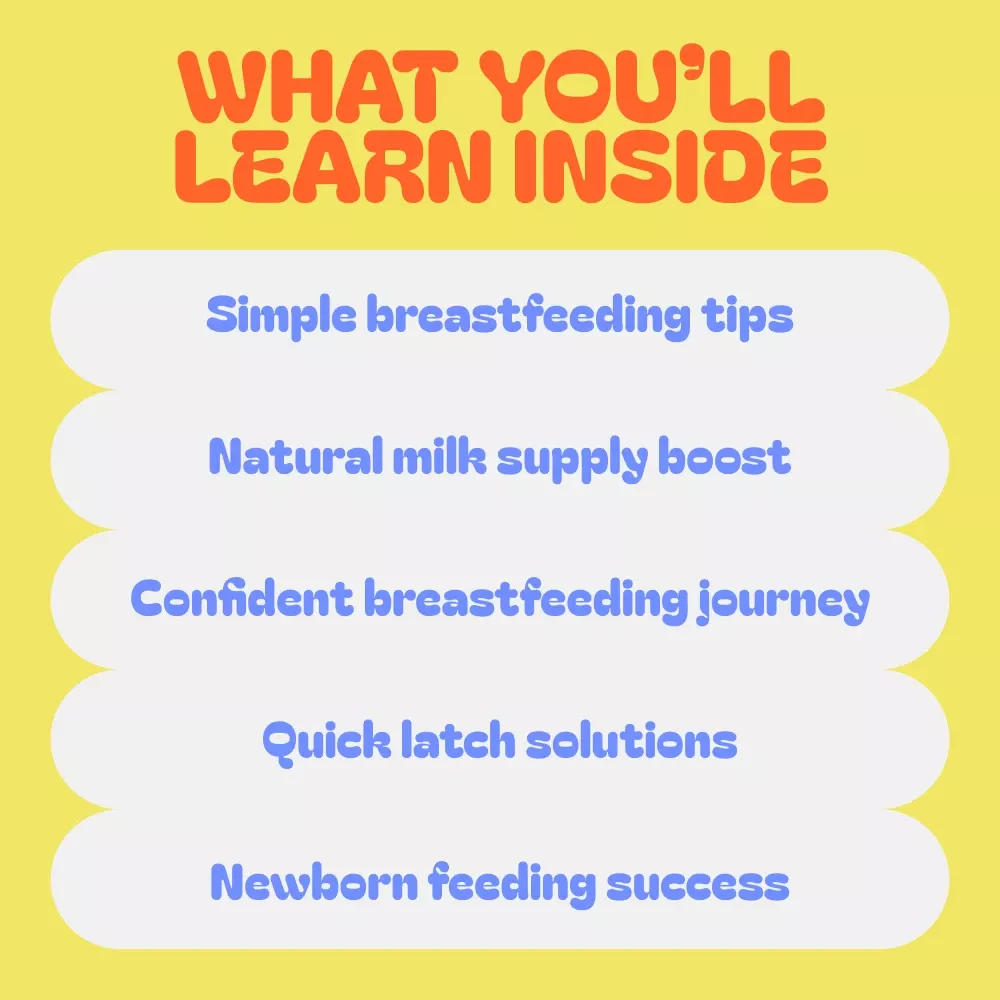 WHAT YOU'LL LEARN INSIDE

Simple breastfeeding tips

Natural milk supply boost

Confident breastfeeding journey

Quick latch solutions

Newborn feeding success